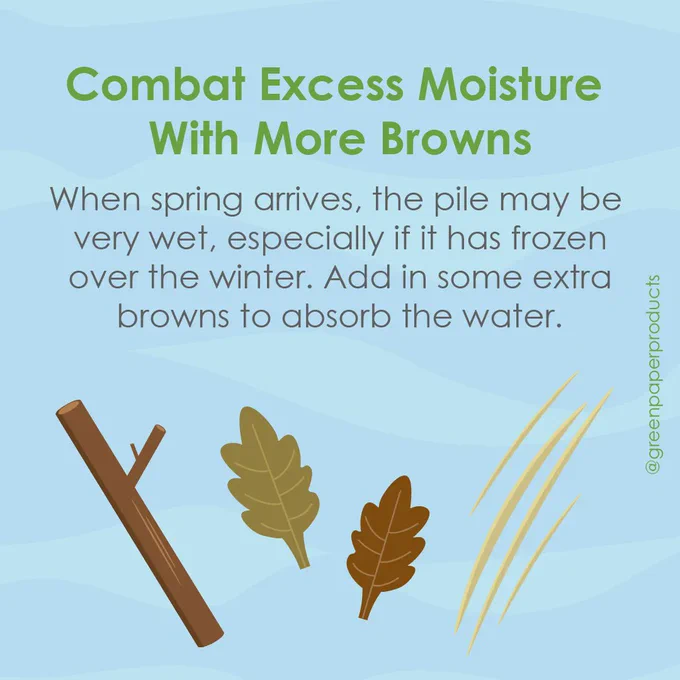 Combat Excess Moisture With More Browns

When spring arrives, the pile may be very wet, especially if it has frozen over the winter. Add in some extra browns to absorb the water.

@greenpaperproducts